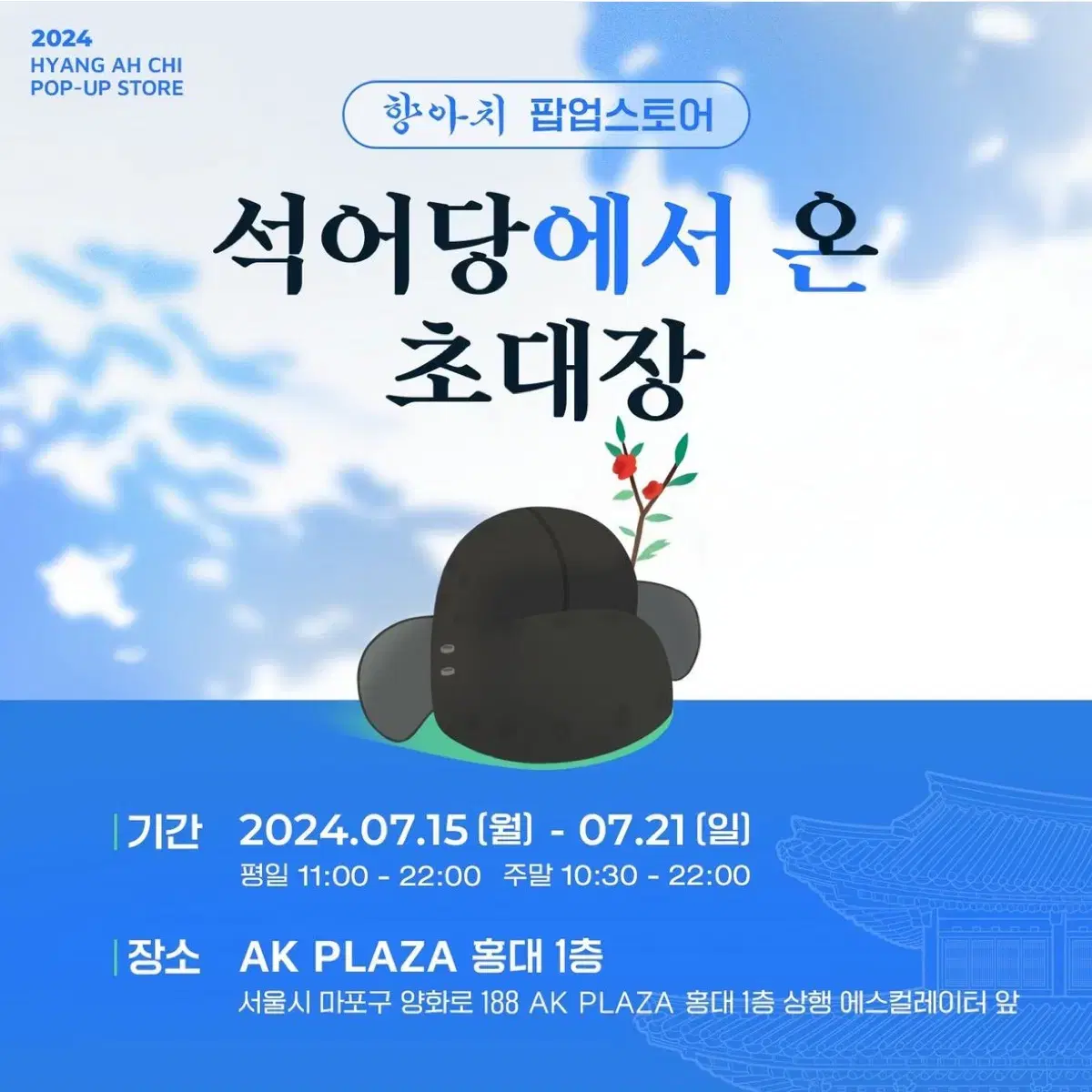 2024
HYANG AH CHI
POP-UP STORE

향아치 팝업스토어

석어당에서 온
초대장

기간 2024.07.15 (월) - 07.21 (일)
평일 11:00 - 22:00 주말 10:30 - 22:00

장소 AK PLAZA 홍대 1층
서울시 마포구 양화로 188 AK PLAZA 홍대 1층 상행 에스컬레이터 앞